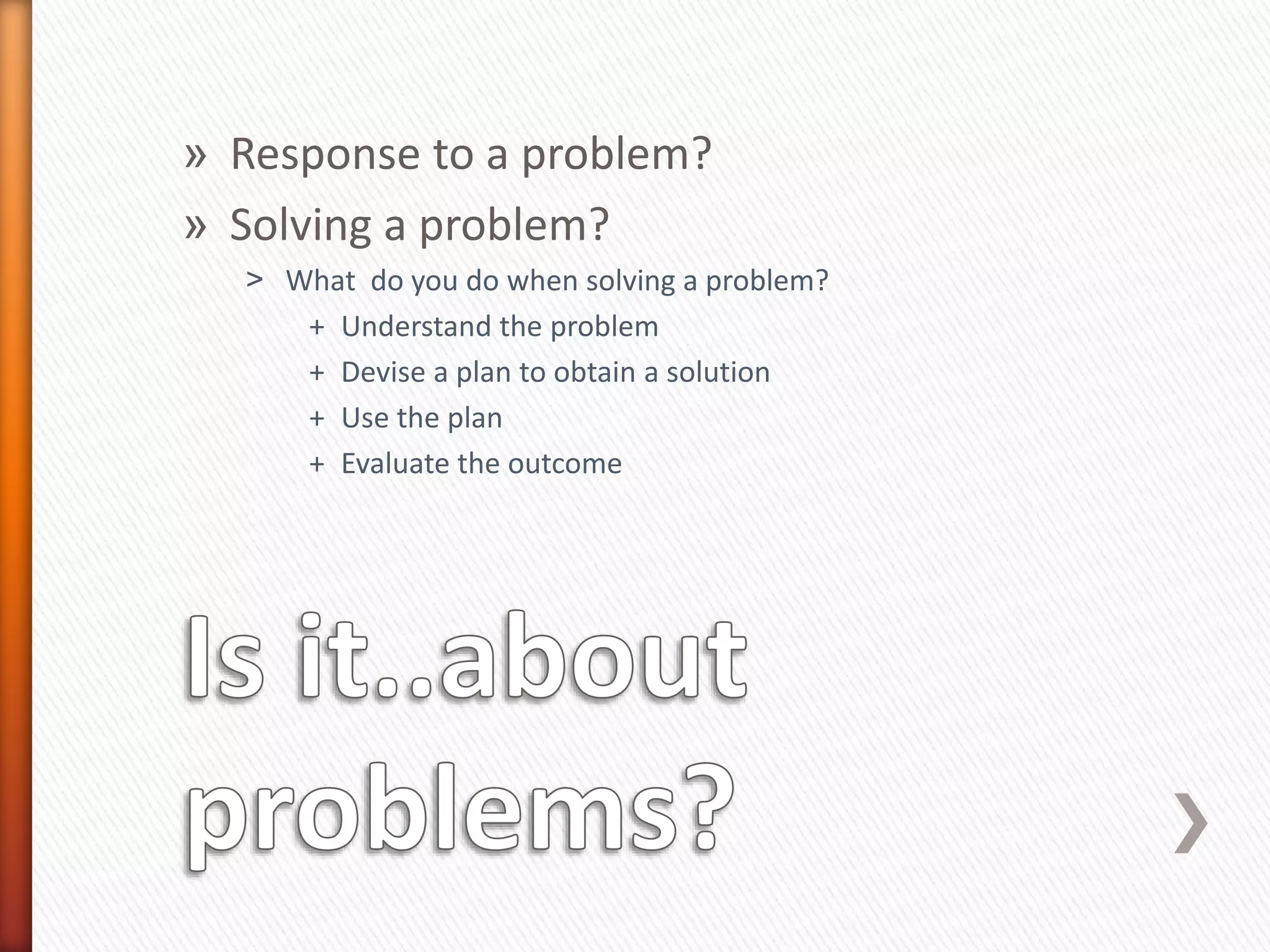 » Response to a problem?
» Solving a problem?
> What  do you do when solving a problem?
+ Understand the problem
+ Devise a plan to obtain a solution
+ Use the plan
+ Evaluate the outcome

Is it..about problems?